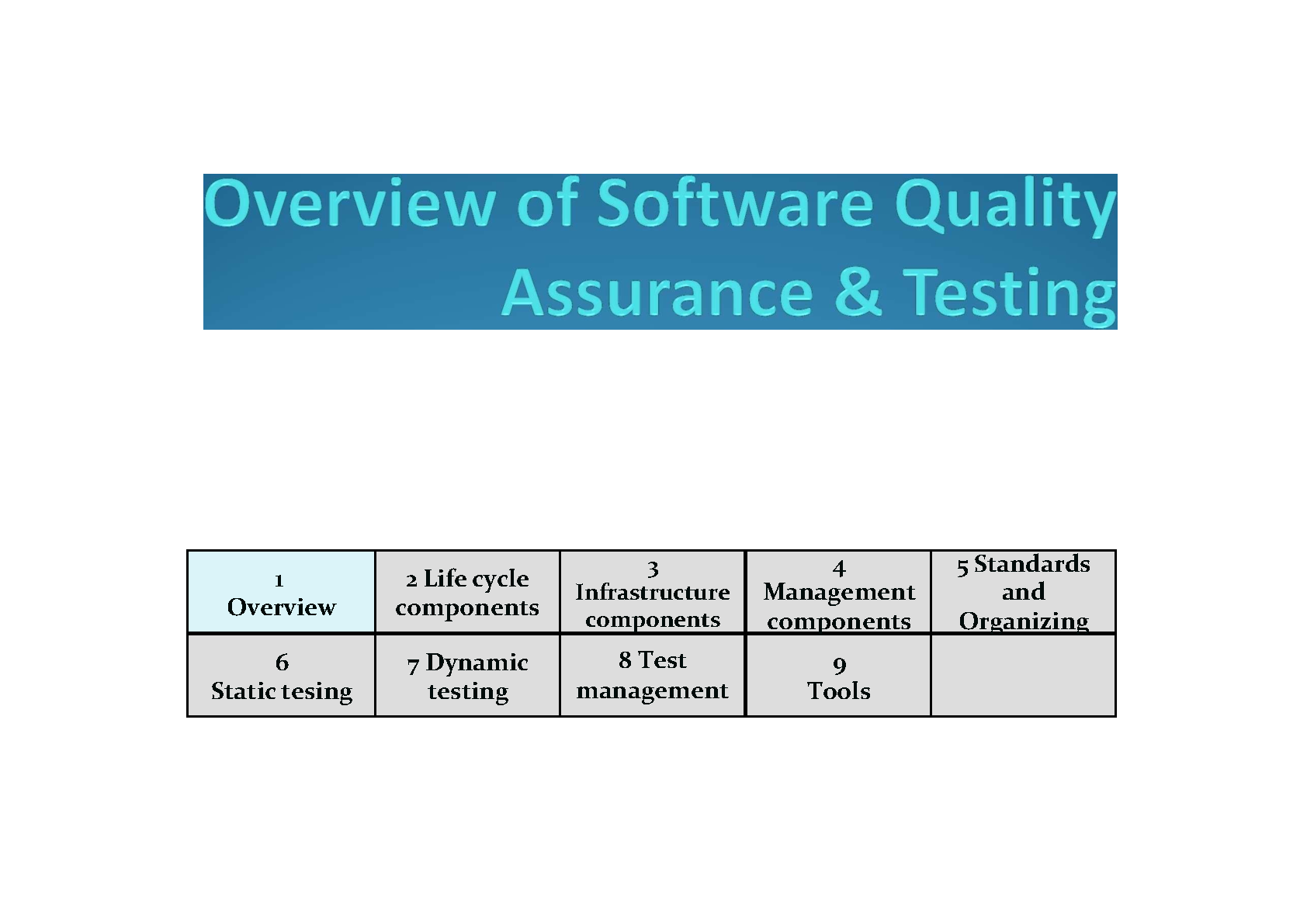 Overview of Software Quality Assurance & Testing

| 1 Overview | 2 Life cycle components | 3 Infrastructure components | 4 Management components | 5 Standards and Organizing |
|---|---|---|---|---|
| 6 Static tesing | 7 Dynamic testing | 8 Test management | 9 Tools | |